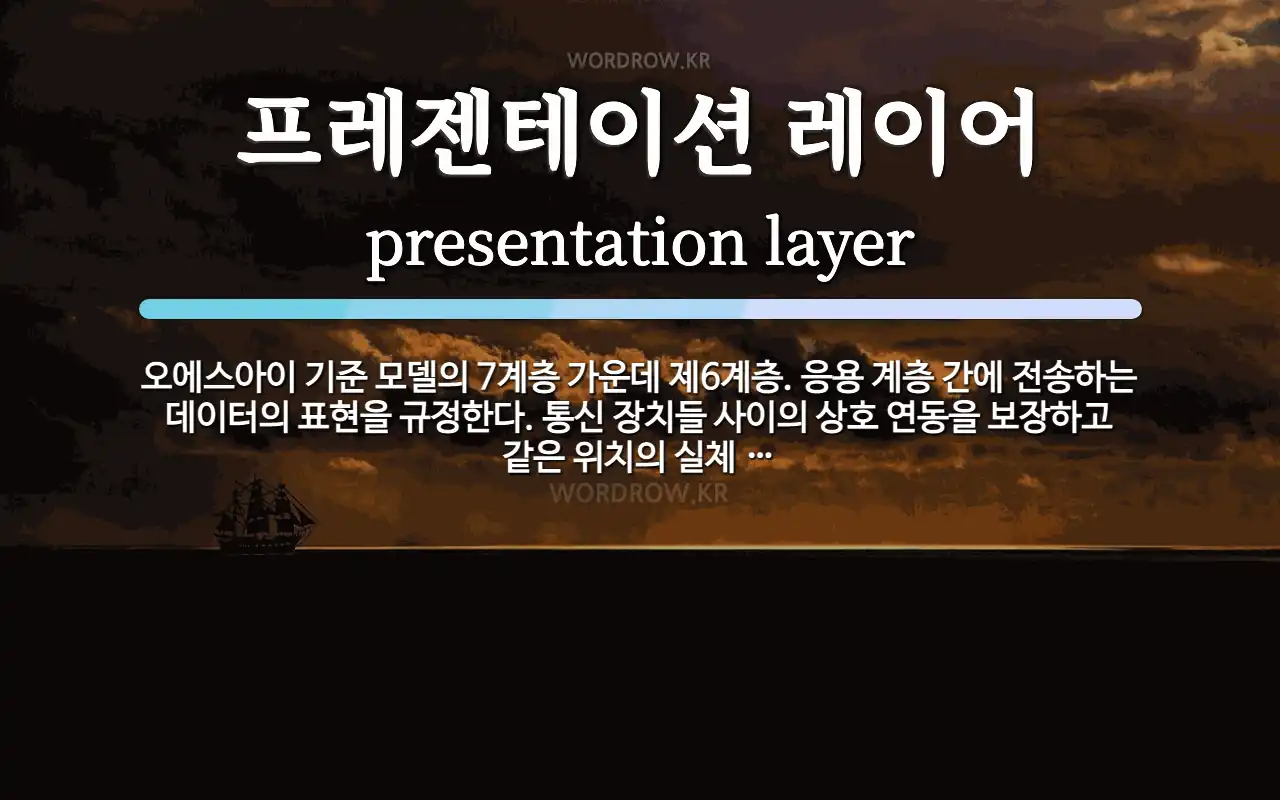 WORDROW.KR

프레젠테이션 레이어

presentation layer

오에스아이 기준 모델의 7계층 가운데 제6계층. 응용 계층 간에 전송하는 데이터의 표현을 규정한다. 통신 장치들 사이의 상호 연동을 보장하고 같은 위치의 실체 …

WORDROW.KR